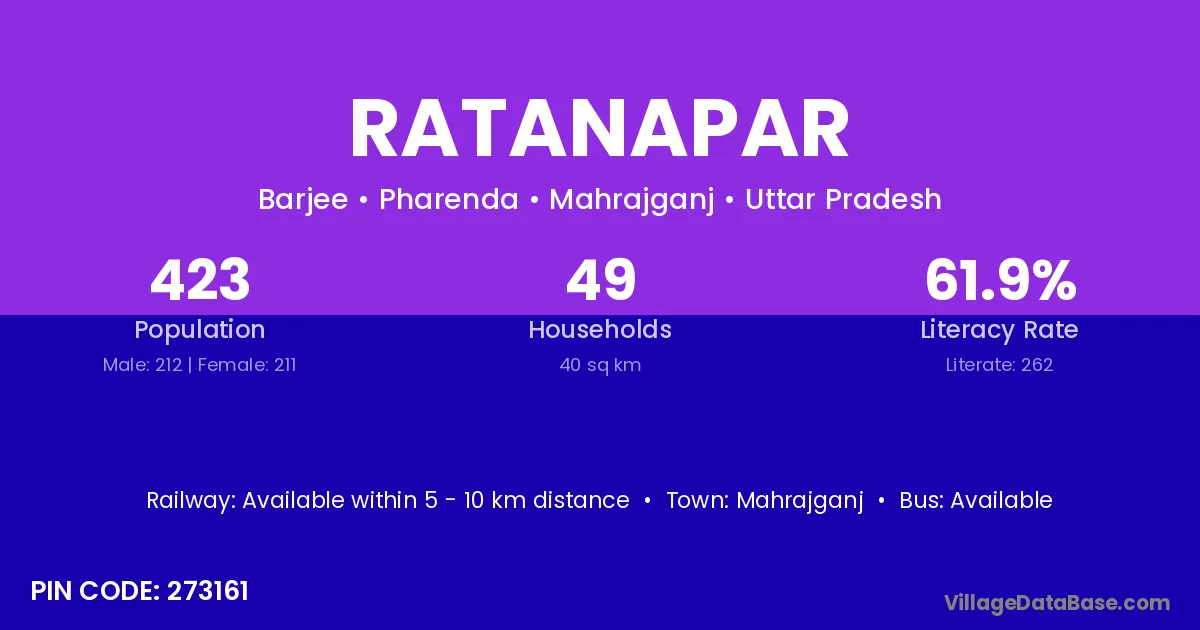 RATANAPAR

Barjee • Pharenda • Mahrajganj • Uttar Pradesh

423
Population
Male: 212 | Female: 211

49
Households
40 sq km

61.9%
Literacy Rate
Literate: 262

Railway: Available within 5 - 10 km distance • Town: Mahrajganj • Bus: Available

PIN CODE: 273161

VillageDataBase.com